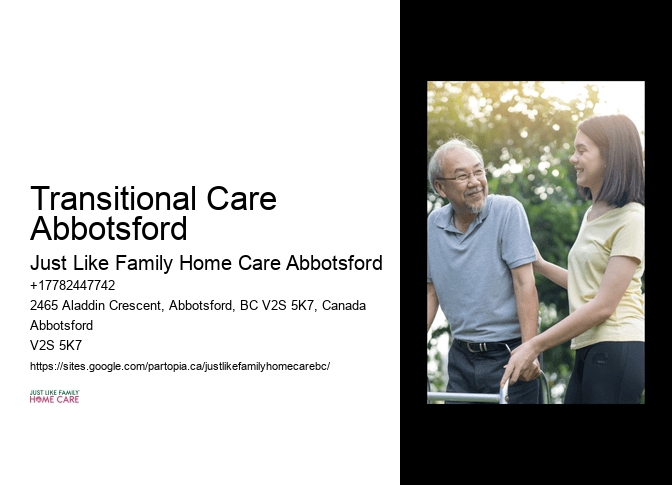 Transitional Care Abbotsford

Just Like Family Home Care Abbotsford

+17782447742

2465 Aladdin Crescent, Abbotsford, BC V2S 5K7, Canada

Abbotsford

V2S 5K7

https://sites.google.com/partopia.ca/justlikefamilyhomecarebc/

JUST LIKE FAMILY
HOME CARE